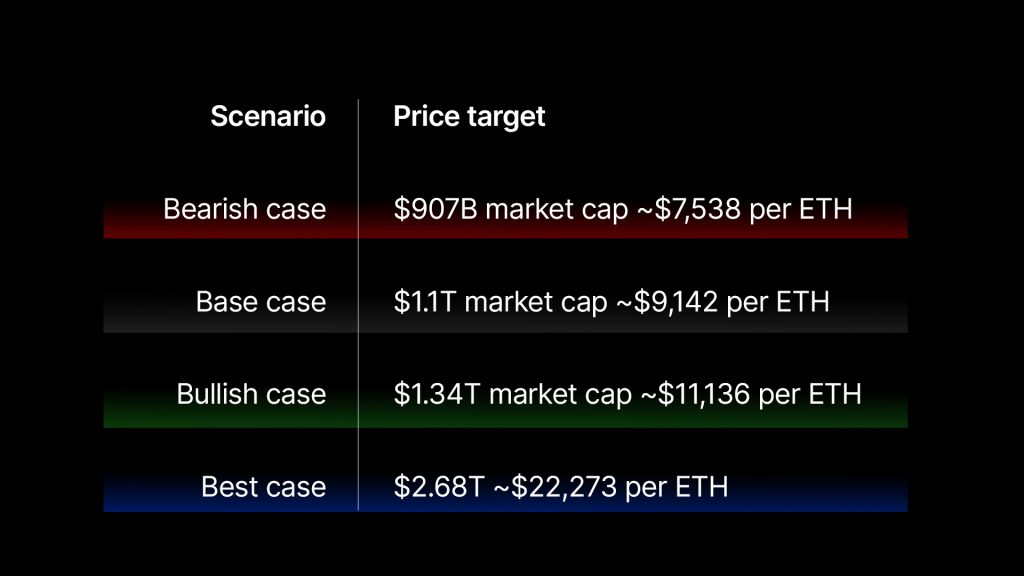 | Scenario | Price target |
|---|---|
| Bearish case | \$907B market cap ~\$7,538 per ETH |
| Base case | \$1.1T market cap ~\$9,142 per ETH |
| Bullish case | \$1.34T market cap ~\$11,136 per ETH |
| Best case | \$2.68T ~\$22,273 per ETH |